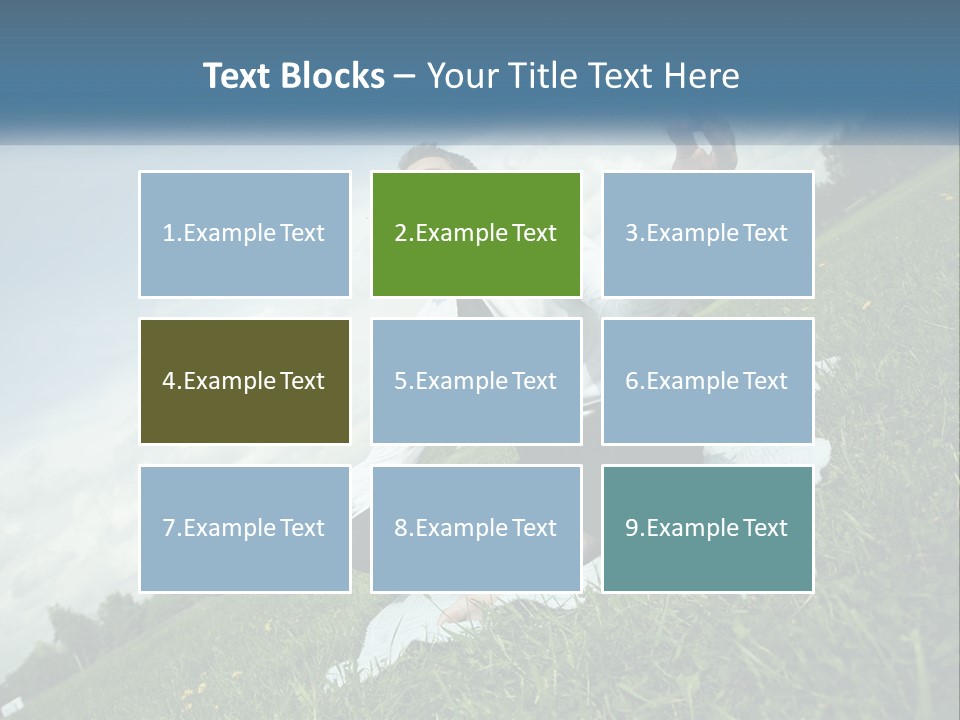 Text Blocks – Your Title Text Here

1.Example Text

2.Example Text

3.Example Text

4.Example Text

5.Example Text

6.Example Text

7.Example Text

8.Example Text

9.Example Text